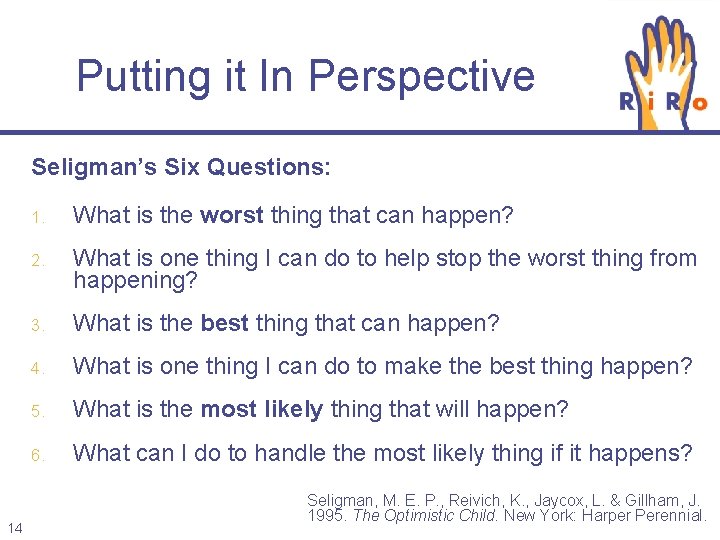 Putting it In Perspective

RiRo

Seligman's Six Questions:

1. What is the worst thing that can happen?

2. What is one thing I can do to help stop the worst thing from happening?

3. What is the best thing that can happen?

4. What is one thing I can do to make the best thing happen?

5. What is the most likely thing that will happen?

6. What can I do to handle the most likely thing if it happens?

Seligman, M. E. P., Reivich, K., Jaycox, L. & Gillham, J. 1995. The Optimistic Child. New York: Harper Perennial.

14